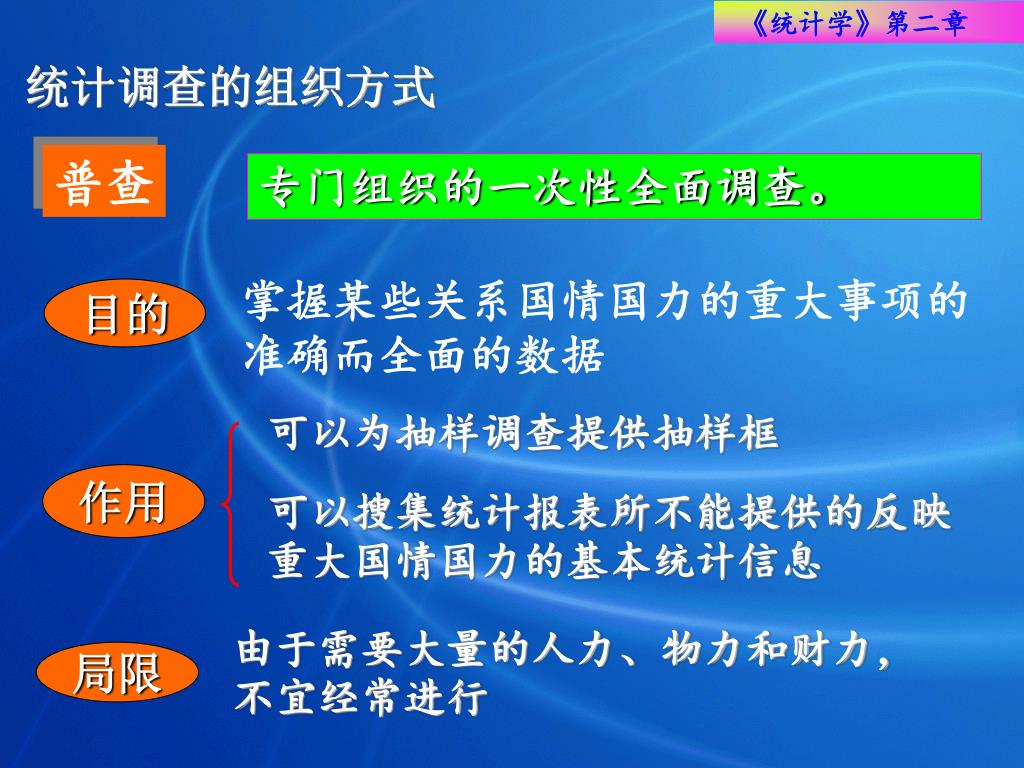 《统计学》第二章

统计调查的组织方式

普查

专门组织的一次性全面调查。

目的

掌握某些关系国情国力的重大事项的准确而全面的数据

作用

可以为抽样调查提供抽样框

可以搜集统计报表所不能提供的反映重大国情国力的基本统计信息

局限

由于需要大量的人力、物力和财力，不宜经常进行